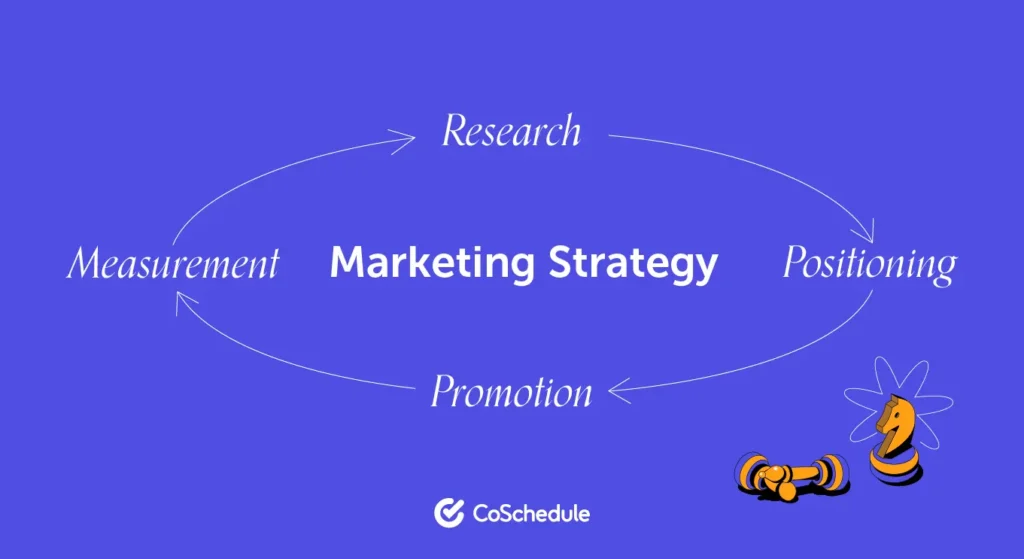 Research

Measurement

Marketing Strategy

Positioning

Promotion

CoSchedule